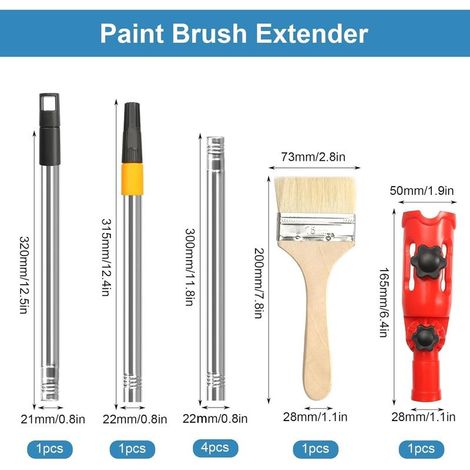 Paint Brush Extender

320mm/12.5in
21mm/0.8in
1pcs

315mm/12.4in
22mm/0.8in
1pcs

300mm/11.8in
22mm/0.8in
4pcs

73mm/2.8in
200mm/7.8in
28mm/1.1in
1pcs

50mm/1.9in
165mm/6.4in
28mm/1.1in
1pcs